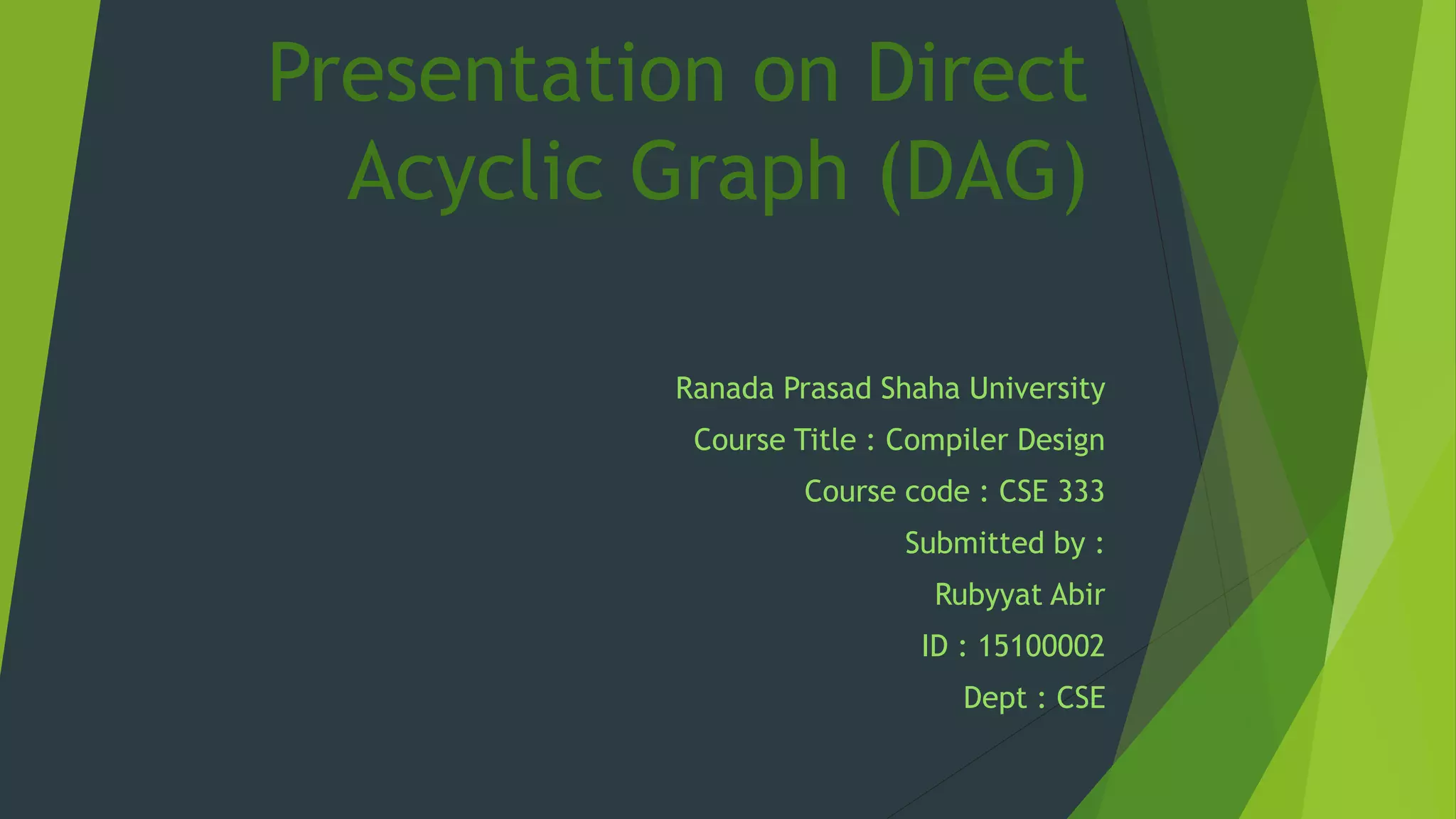 Presentation on Direct Acyclic Graph (DAG)

Ranada Prasad Shaha University
Course Title : Compiler Design
Course code : CSE 333
Submitted by :
Rubyyat Abir
ID : 15100002
Dept : CSE